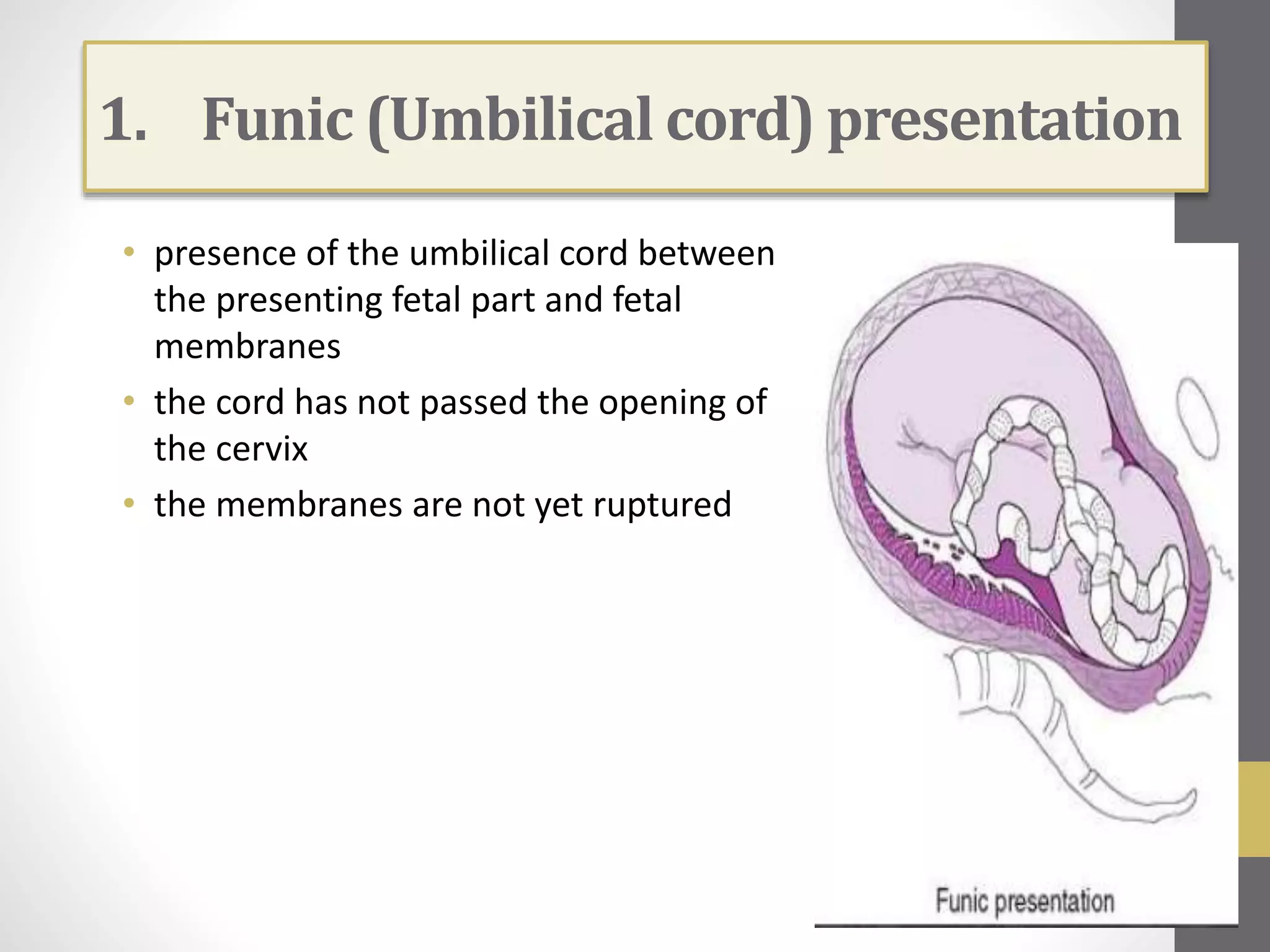 1. Funic (Umbilical cord) presentation

• presence of the umbilical cord between the presenting fetal part and fetal membranes

• the cord has not passed the opening of the cervix

• the membranes are not yet ruptured

Funic presentation